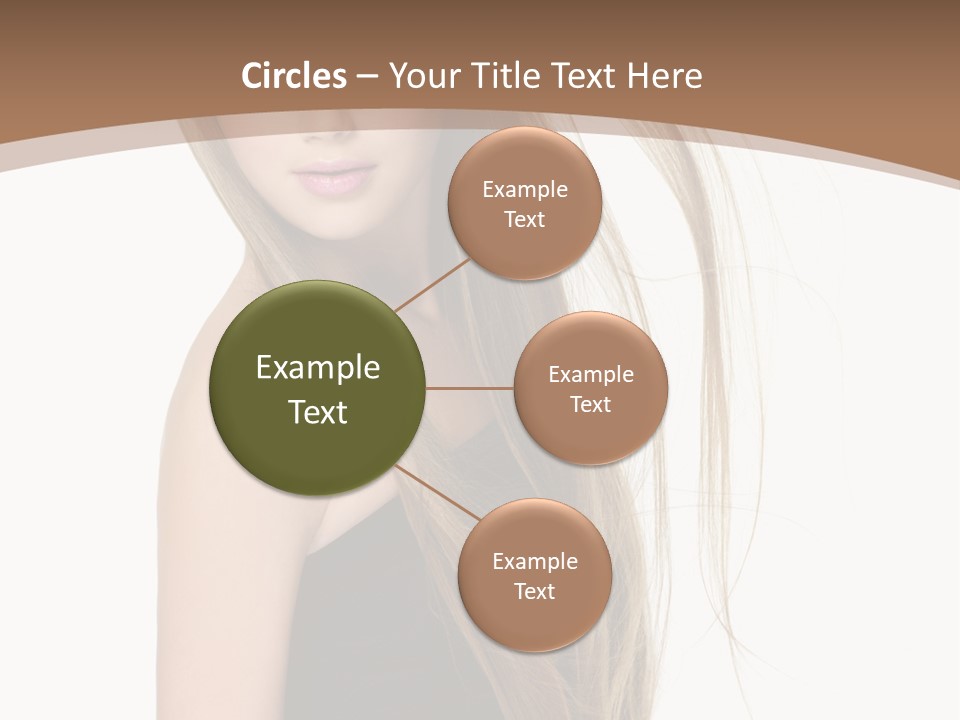 Circles – Your Title Text Here

Example Text

Example Text

Example Text

Example Text